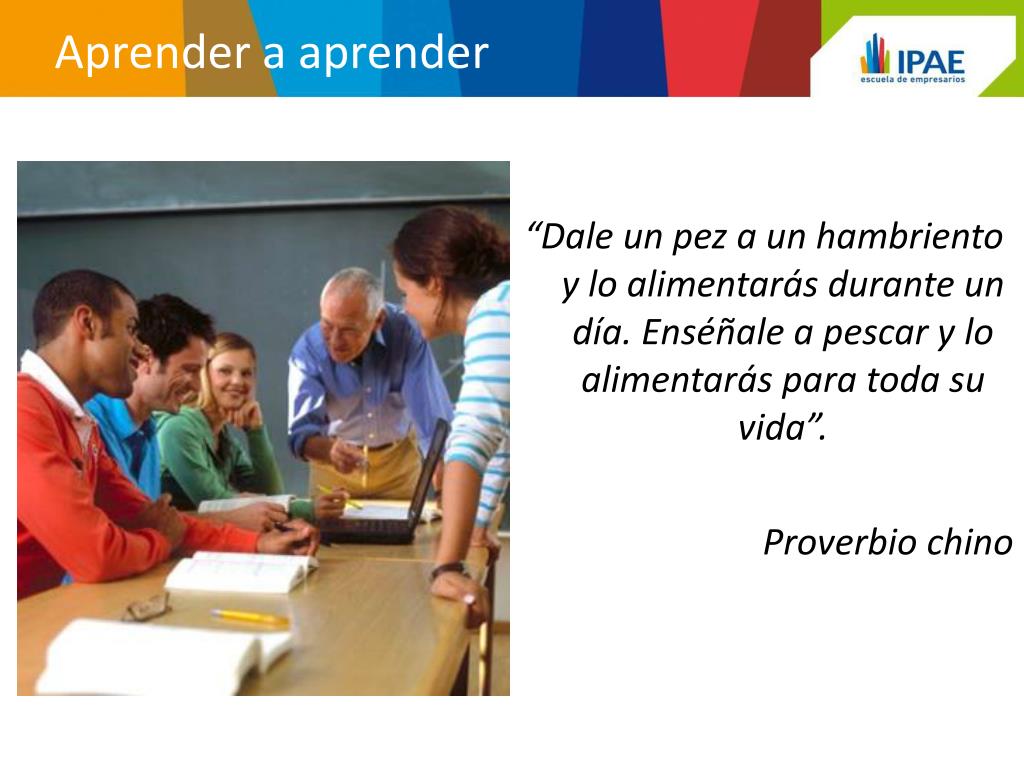 Aprender a aprender

IPAE
escuela de empresarios

“Dale un pez a un hambriento y lo alimentarás durante un día. Enséñale a pescar y lo alimentarás para toda su vida”.

Proverbio chino